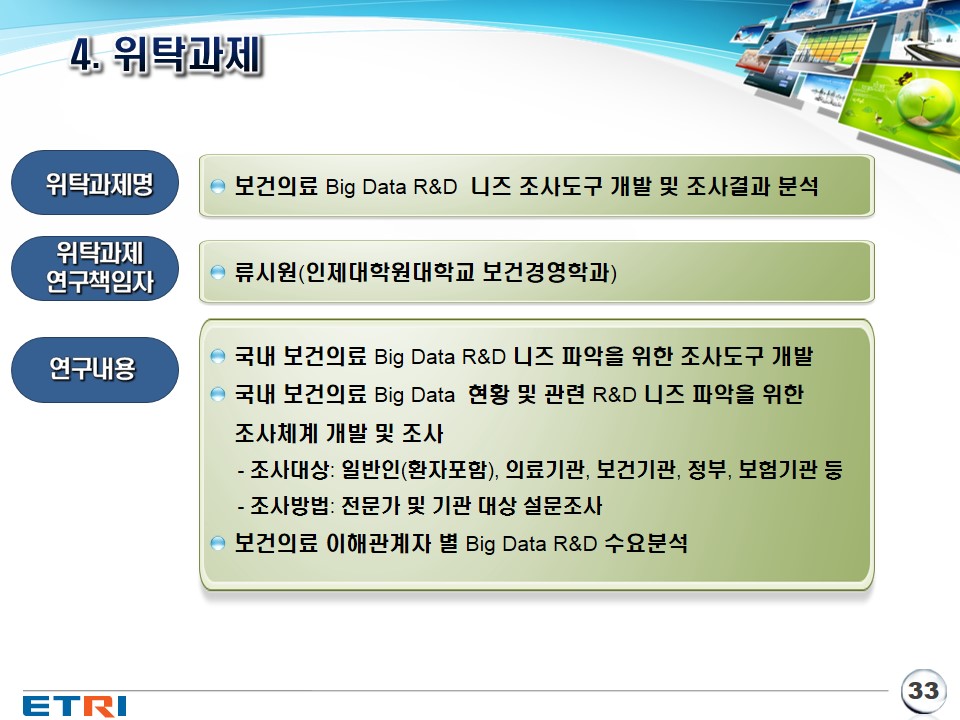 4. 위탁과제

위탁과제명

보건의료 Big Data R&D 니즈 조사도구 개발 및 조사결과 분석

위탁과제 연구책임자

류시원(인제대학원대학교 보건경영학과)

연구내용

국내 보건의료 Big Data R&D 니즈 파악을 위한 조사도구 개발

국내 보건의료 Big Data 현황 및 관련 R&D 니즈 파악을 위한 조사체계 개발 및 조사

- 조사대상: 일반인(환자포함), 의료기관, 보건기관, 정부, 보험기관 등

- 조사방법: 전문가 및 기관 대상 설문조사

보건의료 이해관계자 별 Big Data R&D 수요분석

ETRI

33